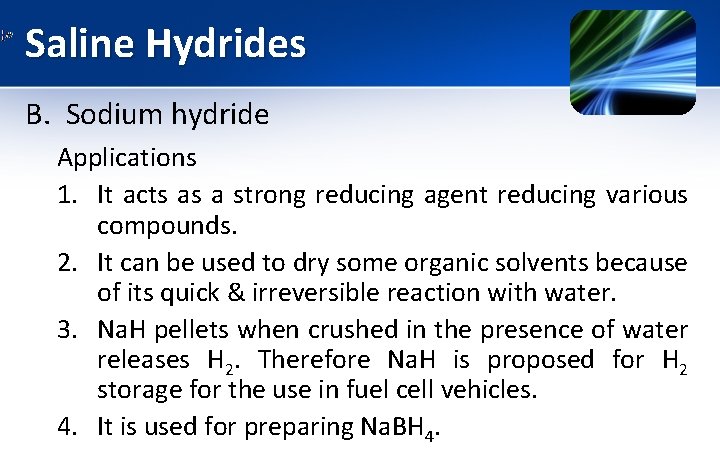 Saline Hydrides

B. Sodium hydride

Applications

1. It acts as a strong reducing agent reducing various compounds.

2. It can be used to dry some organic solvents because of its quick & irreversible reaction with water.

3. NaH pellets when crushed in the presence of water releases $H_2$. Therefore NaH is proposed for $H_2$ storage for the use in fuel cell vehicles.

4. It is used for preparing $NaBH_4$.